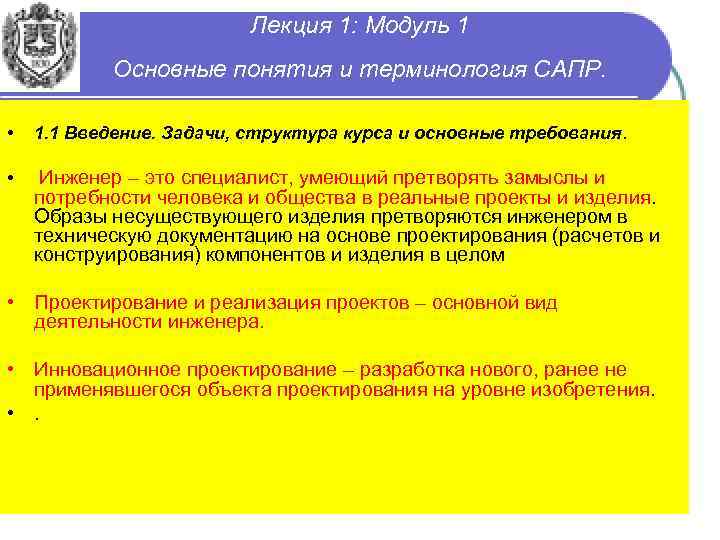 Лекция 1: Модуль 1

Основные понятия и терминология САПР.

• 1.1 Введение. Задачи, структура курса и основные требования.

• Инженер – это специалист, умеющий претворять замыслы и потребности человека и общества в реальные проекты и изделия. Образы несуществующего изделия претворяются инженером в техническую документацию на основе проектирования (расчетов и конструирования) компонентов и изделия в целом

• Проектирование и реализация проектов – основной вид деятельности инженера.

• Инновационное проектирование – разработка нового, ранее не применявшегося объекта проектирования на уровне изобретения.

• .